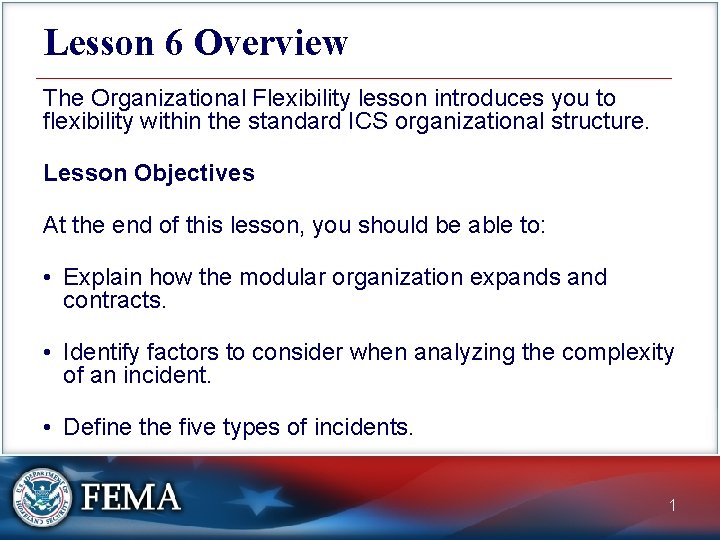 Lesson 6 Overview

The Organizational Flexibility lesson introduces you to flexibility within the standard ICS organizational structure.

Lesson Objectives

At the end of this lesson, you should be able to:

• Explain how the modular organization expands and contracts.

• Identify factors to consider when analyzing the complexity of an incident.

• Define the five types of incidents.

U.S. DEPARTMENT OF HOMELAND SECURITY

FEMA

1